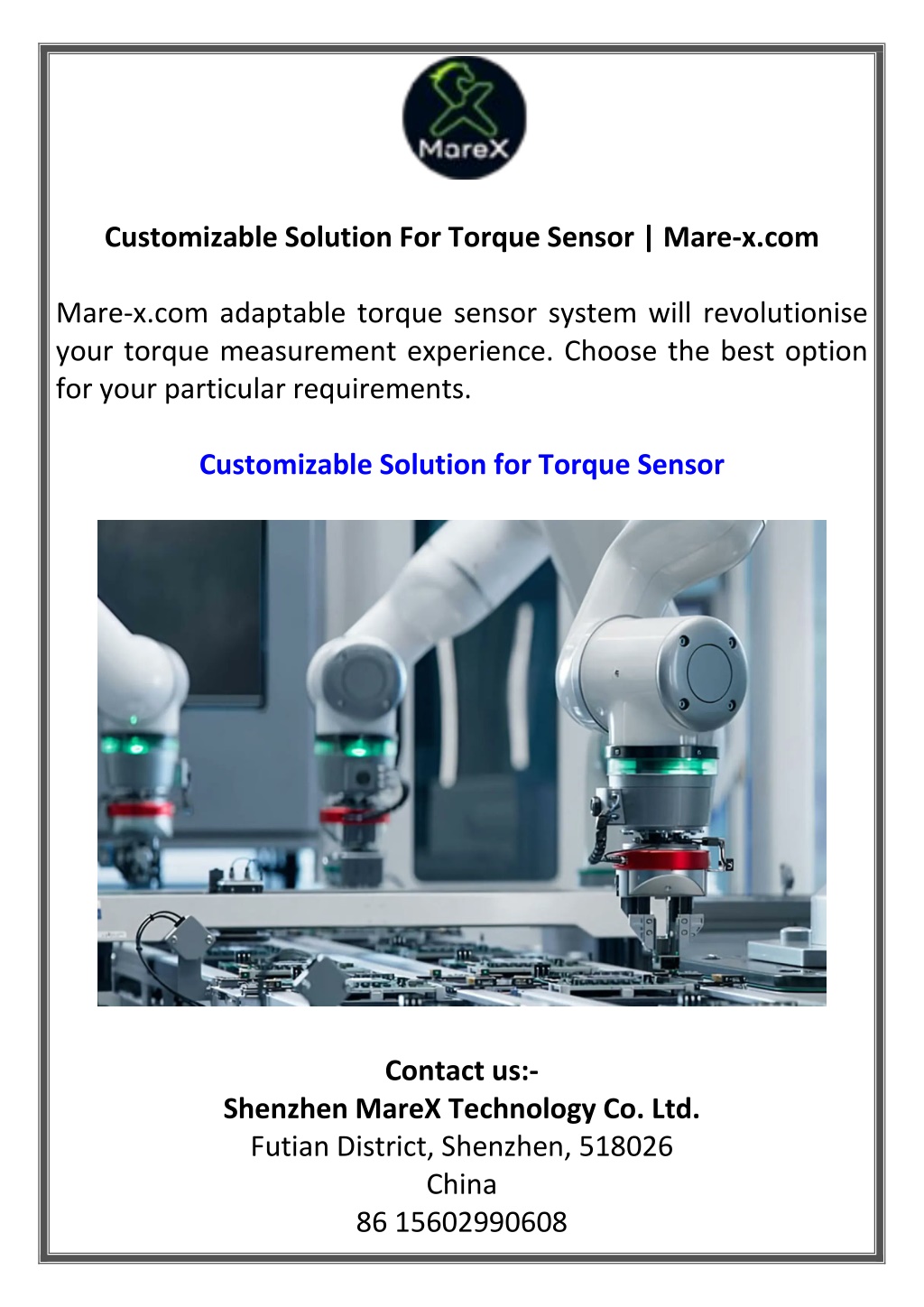 MareX

Customizable Solution For Torque Sensor | Mare-x.com

Mare-x.com adaptable torque sensor system will revolutionise your torque measurement experience. Choose the best option for your particular requirements.

Customizable Solution for Torque Sensor

Contact us:-
Shenzhen MareX Technology Co. Ltd.
Futian District, Shenzhen, 518026
China
86 15602990608